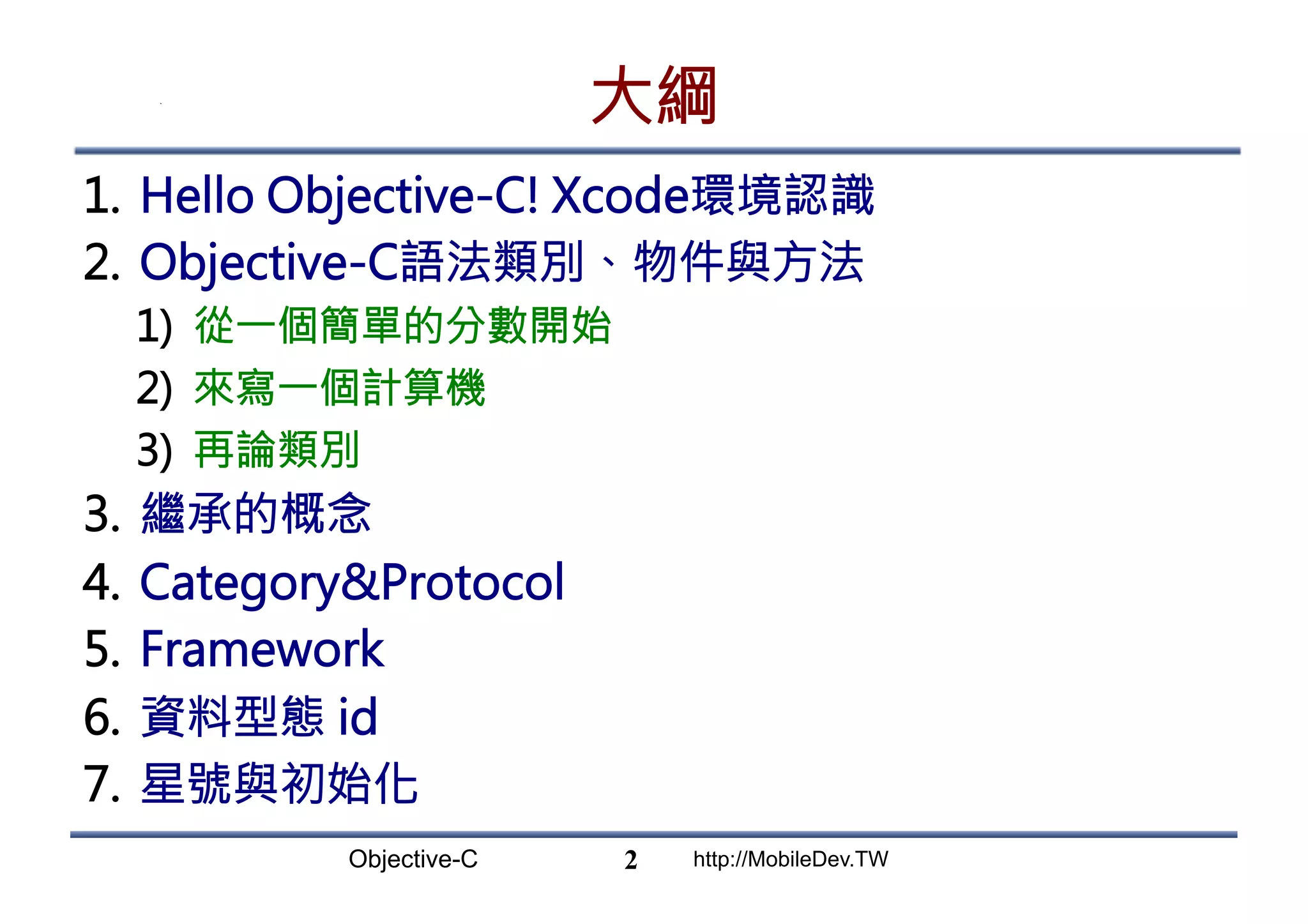 大綱

1. Hello Objective-C! Xcode環境認識
2. Objective-C語法類別、物件與方法
1) 從一個簡單的分數開始
2) 來寫一個計算機
3) 再論類別
3. 繼承的概念
4. Category&Protocol
5. Framework
6. 資料型態 id
7. 星號與初始化

Objective-C 2 http://MobileDev.TW